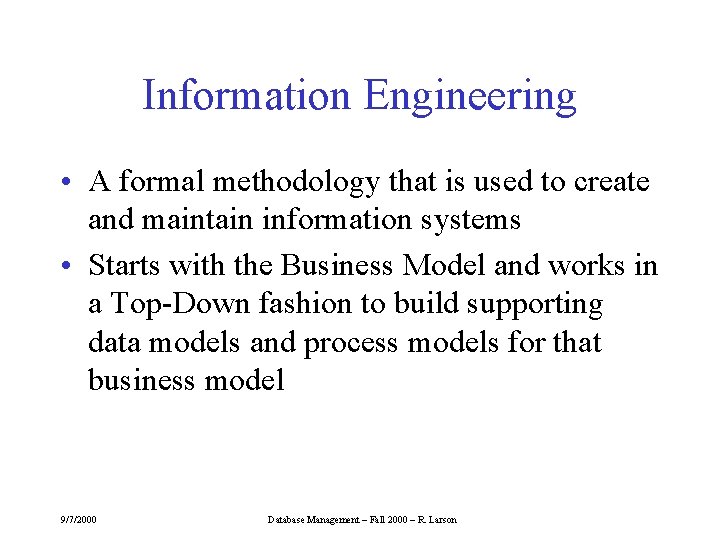 Information Engineering

• A formal methodology that is used to create and maintain information systems

• Starts with the Business Model and works in a Top-Down fashion to build supporting data models and process models for that business model

9/7/2000

Database Management – Fall 2000 – R. Larson